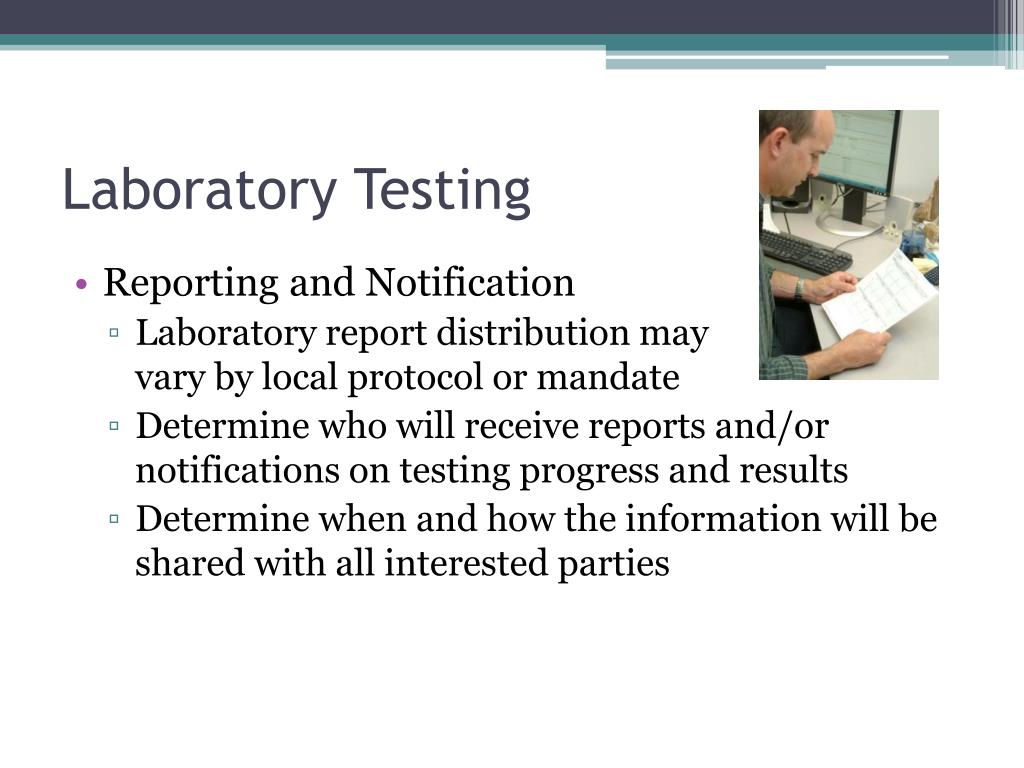 Laboratory Testing

• Reporting and Notification
▫ Laboratory report distribution may vary by local protocol or mandate
▫ Determine who will receive reports and/or notifications on testing progress and results
▫ Determine when and how the information will be shared with all interested parties